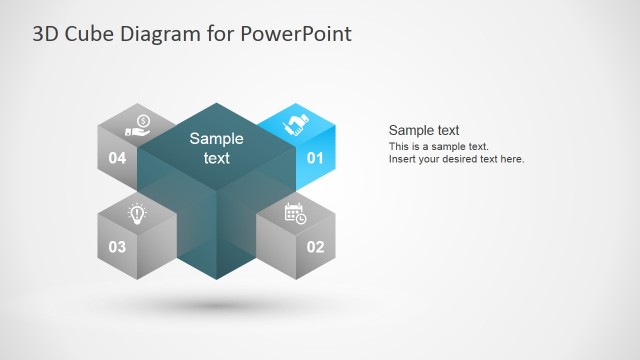 3D Cube Diagram for PowerPoint

04

Sample text

01

03

02

Sample text

This is a sample text.
Insert your desired text here.